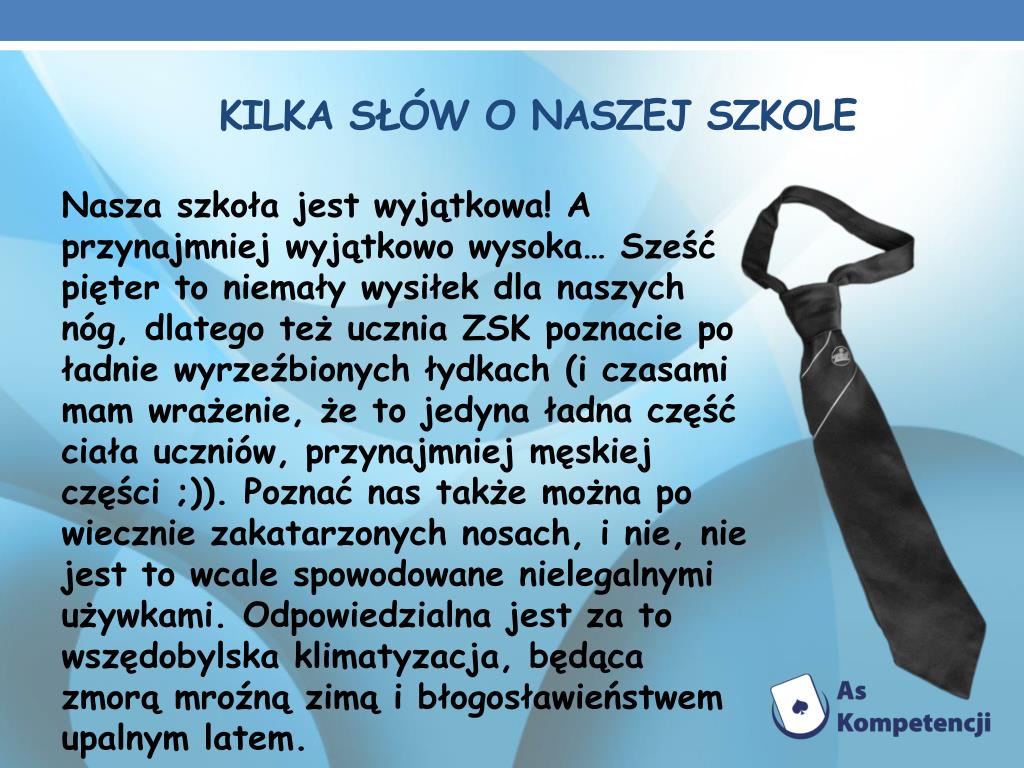 KILKA SŁÓW O NASZEJ SZKOLE

Nasza szkoła jest wyjątkowa! A przynajmniej wyjątkowo wysoka… Sześć pięter to niemały wysiłek dla naszych nóg, dlatego też ucznia ZSK poznacie po ładnie wyrzeźbionych łydkach (i czasami mam wrażenie, że to jedyna ładna część ciała uczniów, przynajmniej męskiej części ;)). Poznać nas także można po wiecznie zakatarzonych nosach, i nie, nie jest to wcale spowodowane nielegalnymi używkami. Odpowiedzialna jest za to wszędobylska klimatyzacja, będąca zmorą mroźną zimą i błogosławieństwem upalnym latem.

As Kompetencji